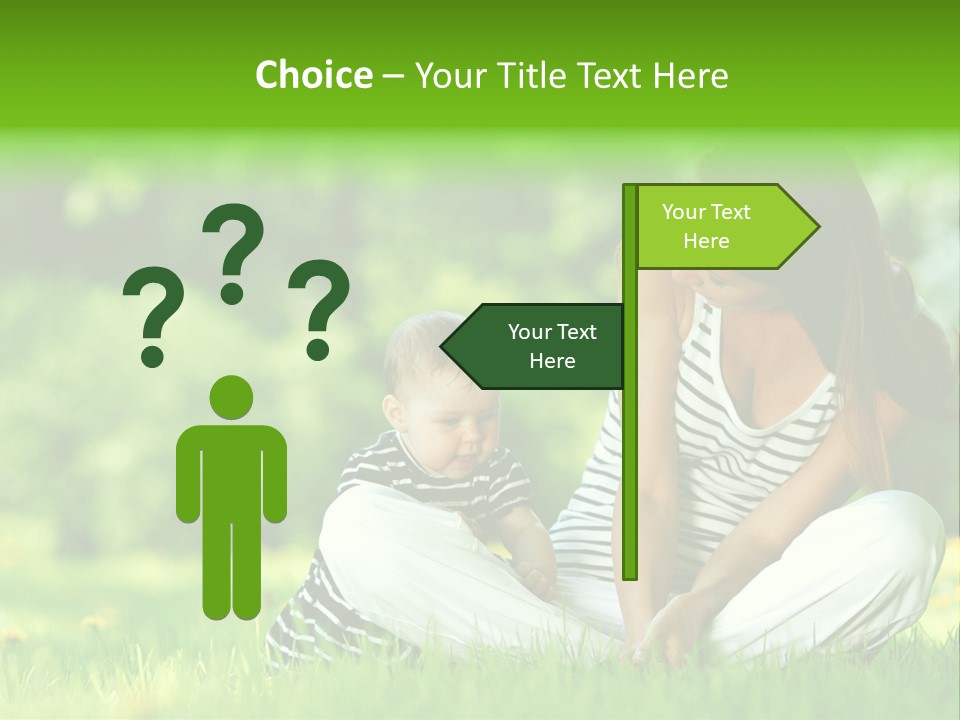 Choice – Your Title Text Here

?
?
?

Your Text Here

Your Text Here